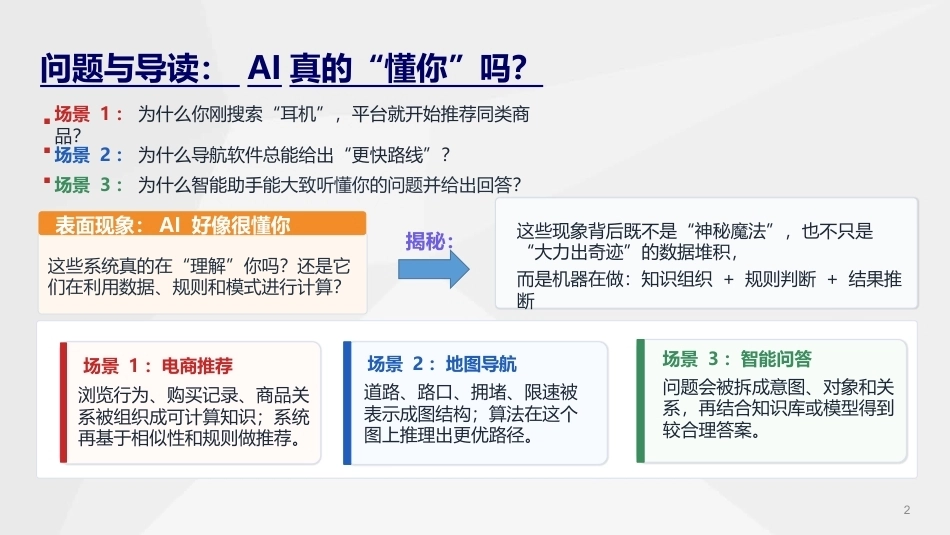 问题与导读： AI 真的“懂你”吗?

场景 1： 为什么你刚搜索“耳机”，平台就开始推荐同类商品?

场景 2： 为什么导航软件总能给出“更快路线”?

场景 3： 为什么智能助手能大致听懂你的问题并给出回答?

表面现象： AI 好像很懂你

这些系统真的在“理解”你吗？还是它们在利用数据、规则和模式进行计算?

揭秘：

这些现象背后既不是“神秘魔法”，也不只是“大力出奇迹”的数据堆积，

而是机器在做：知识组织 + 规则判断 + 结果推断

场景 1：电商推荐

浏览行为、购买记录、商品关系被组织成可计算知识；系统再基于相似性和规则做推荐。

场景 2：地图导航

道路、路口、拥堵、限速被表示成图结构；算法在这个图上推理出更优路径。

场景 3：智能问答

问题会被拆成意图、对象和关系，再结合知识库或模型得到较合理答案。

2